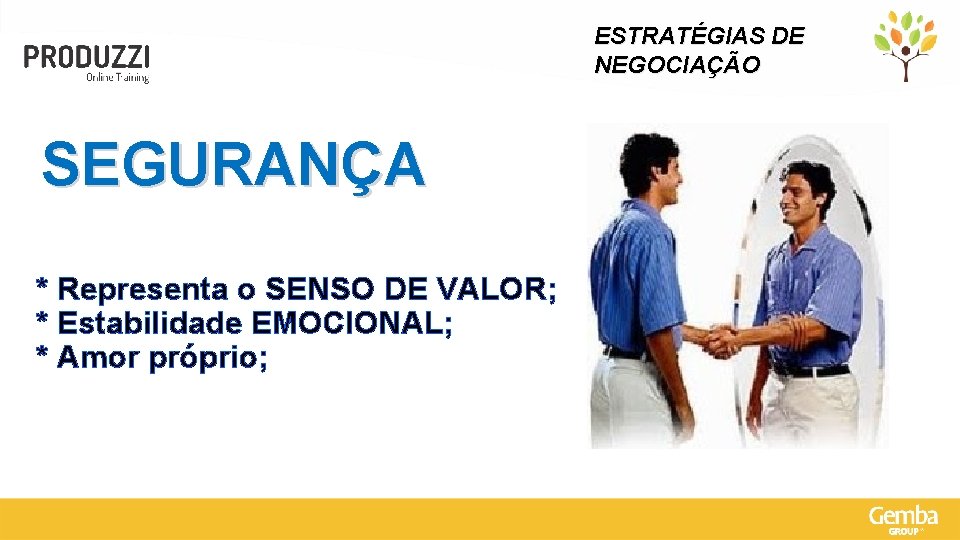 PRODUZZI
Online Training

ESTRATÉGIAS DE NEGOCIAÇÃO

SEGURANÇA

* Representa o SENSO DE VALOR;
* Estabilidade EMOCIONAL;
* Amor próprio;

Gemba
GROUP